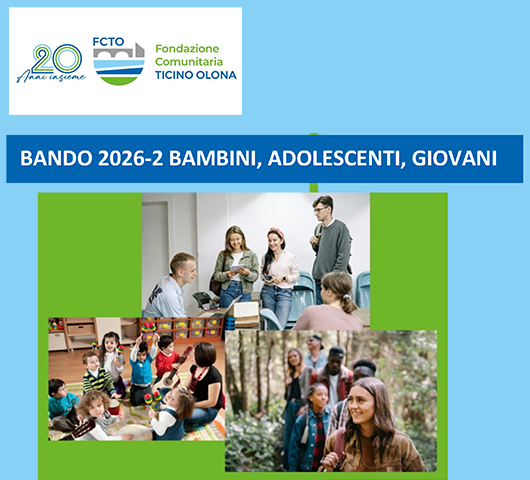 20
Anni insieme

FCTO

Fondazione
Comunitaria
TICINO OLONA

BANDO 2026-2 BAMBINI, ADOLESCENTI, GIOVANI